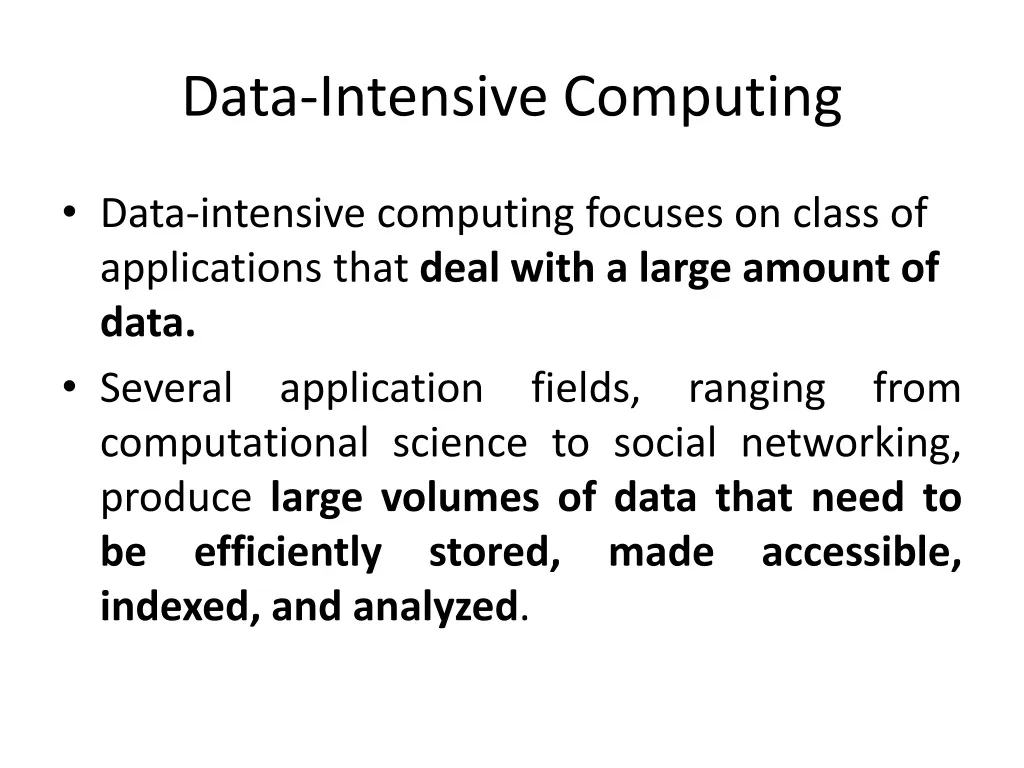 Data-Intensive Computing

• Data-intensive computing focuses on class of applications that deal with a large amount of data.

• Several application fields, ranging from computational science to social networking, produce large volumes of data that need to be efficiently stored, made accessible, indexed, and analyzed.